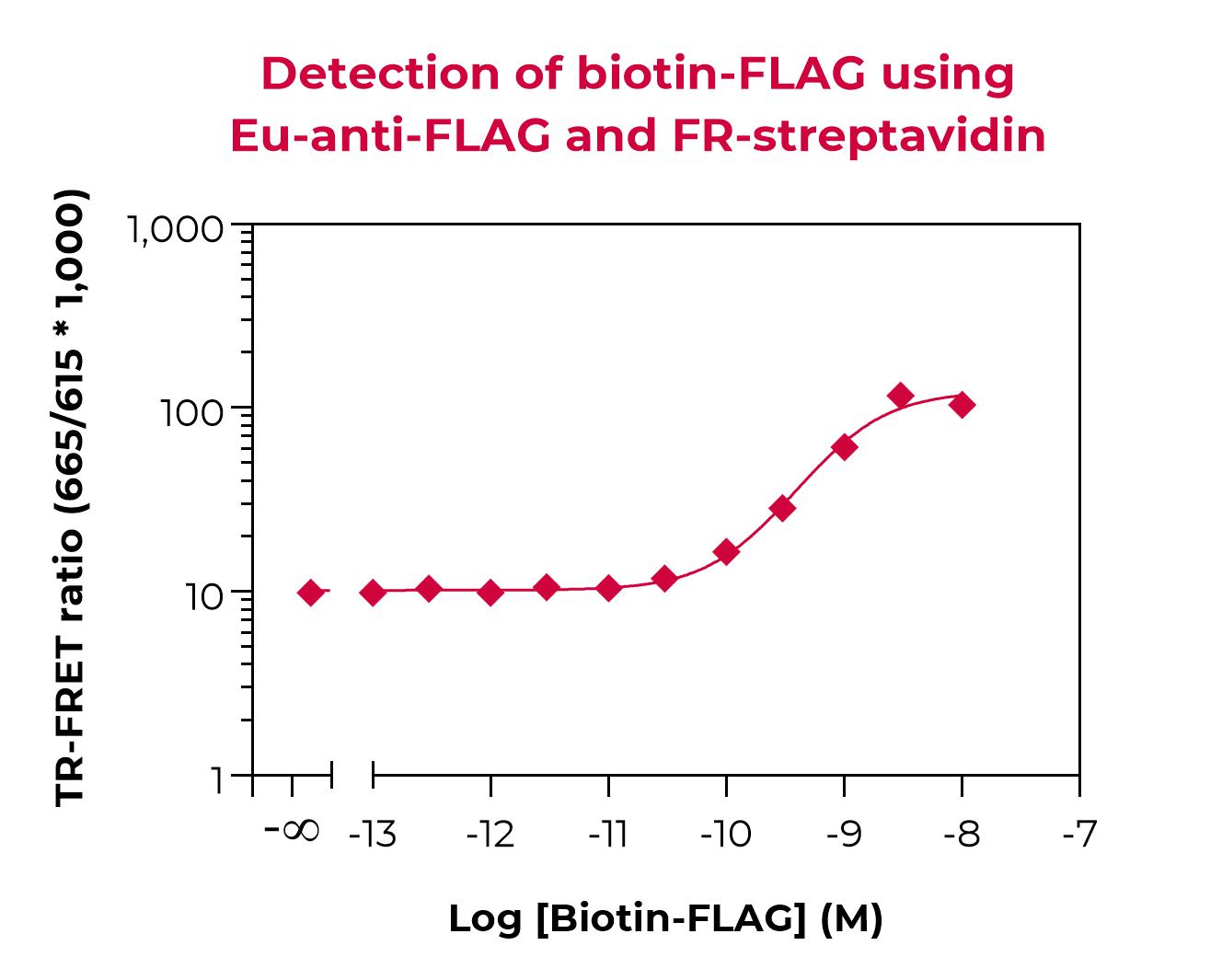 Detection of biotin-FLAG using Eu-anti-FLAG and FR-streptavidin

TR-FRET ratio (665/615 * 1,000)

1,000
100
10
1

$-\infty$
-13
-12
-11
-10
-9
-8
-7

Log [Biotin-FLAG] (M)